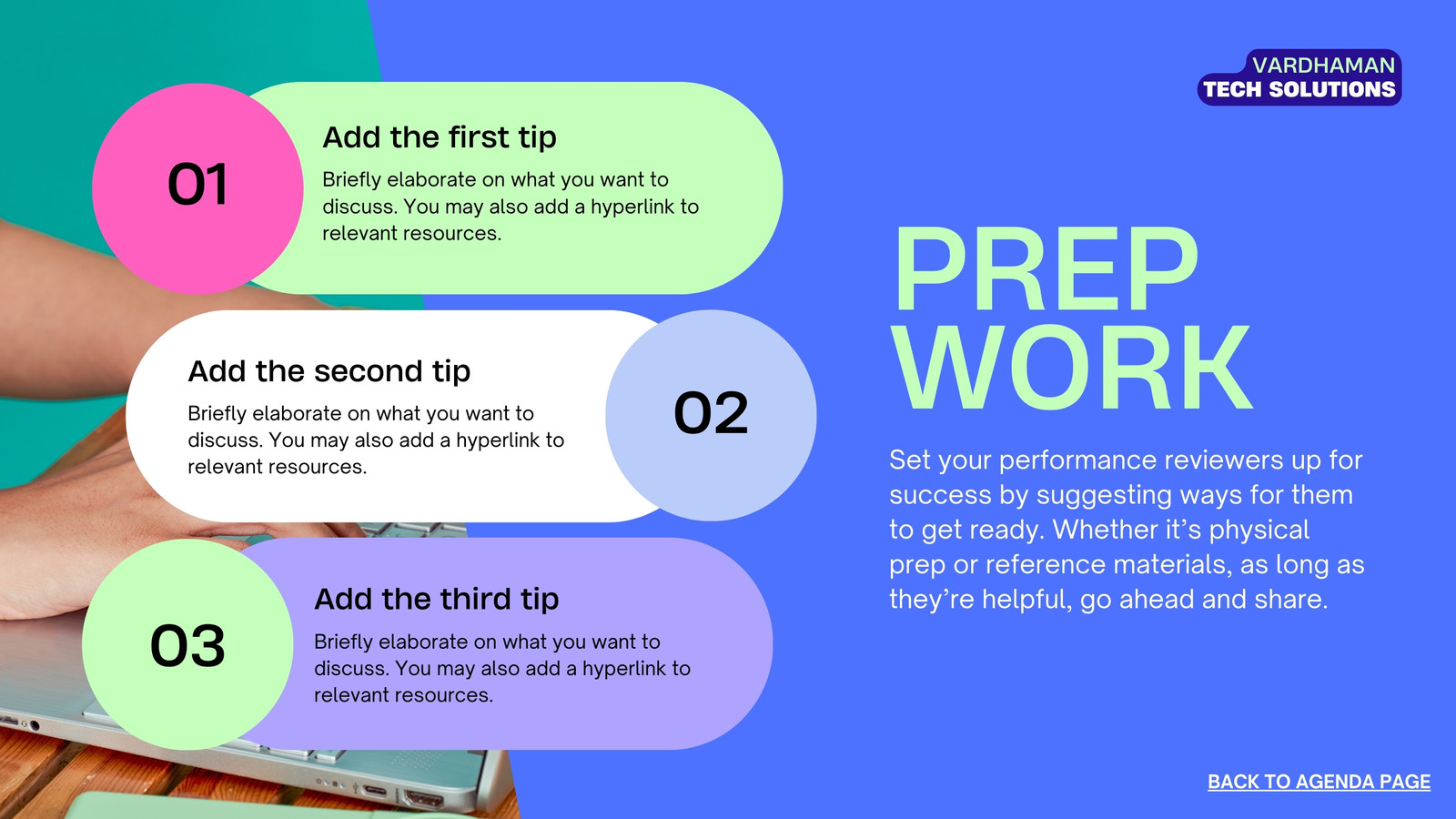 VARDHAMAN
TECH SOLUTIONS

01
Add the first tip
Briefly elaborate on what you want to discuss. You may also add a hyperlink to relevant resources.

Add the second tip
Briefly elaborate on what you want to discuss. You may also add a hyperlink to relevant resources.
02

03
Add the third tip
Briefly elaborate on what you want to discuss. You may also add a hyperlink to relevant resources.

PREP WORK

Set your performance reviewers up for success by suggesting ways for them to get ready. Whether it's physical prep or reference materials, as long as they're helpful, go ahead and share.

BACK TO AGENDA PAGE